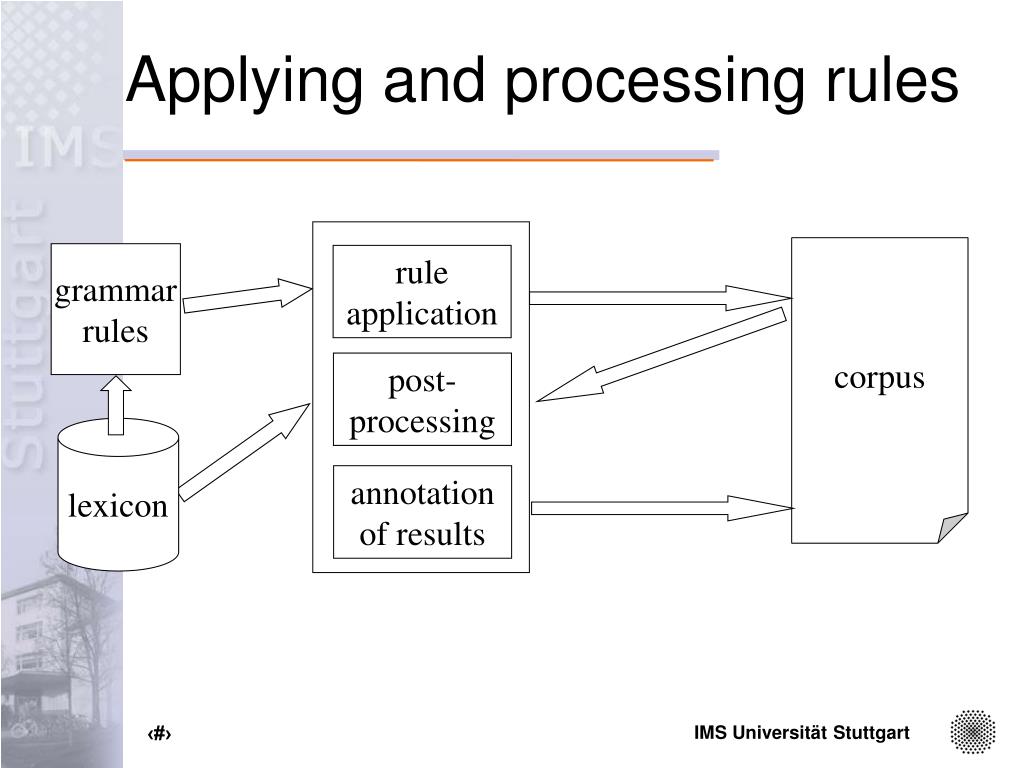 IMS Stuttgart

Applying and processing rules

grammar rules

lexicon

rule application

post-processing

annotation of results

corpus

‹#›

IMS Universität Stuttgart